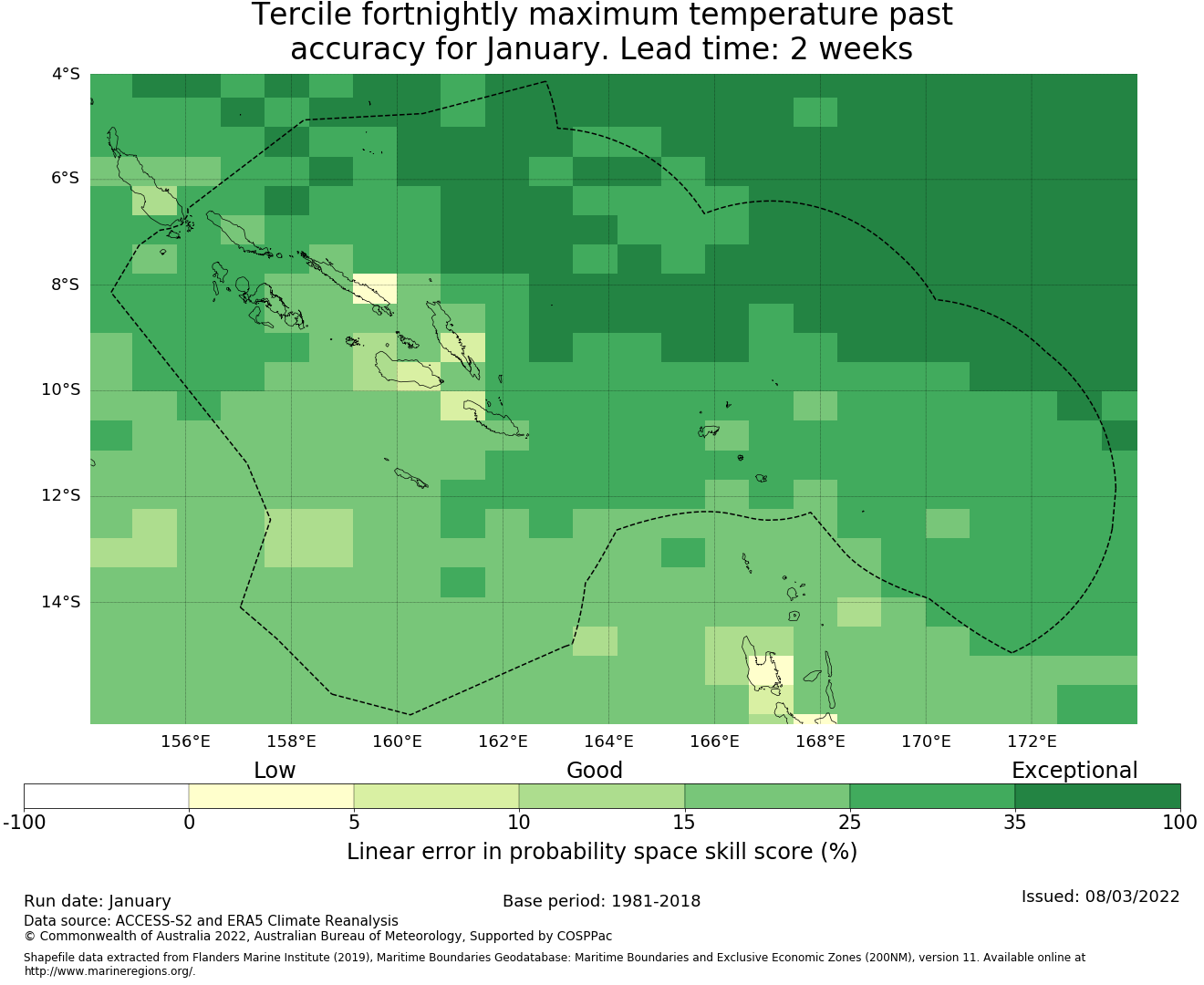 Tercile fortnightly maximum temperature past accuracy for January. Lead time: 2 weeks

4°S
6°S
8°S
10°S
12°S
14°S

156°E 158°E 160°E 162°E 164°E 166°E 168°E 170°E 172°E

Low Good Exceptional

-100 0 5 10 15 25 35 100

Linear error in probability space skill score (%)

Run date: January
Base period: 1981-2018
Issued: 08/03/2022
Data source: ACCESS-S2 and ERA5 Climate Reanalysis
© Commonwealth of Australia 2022, Australian Bureau of Meteorology, Supported by COSPPac

Shapefile data extracted from Flanders Marine Institute (2019), Maritime Boundaries Geodatabase: Maritime Boundaries and Exclusive Economic Zones (200NM), version 11. Available online at http://www.marineregions.org/.